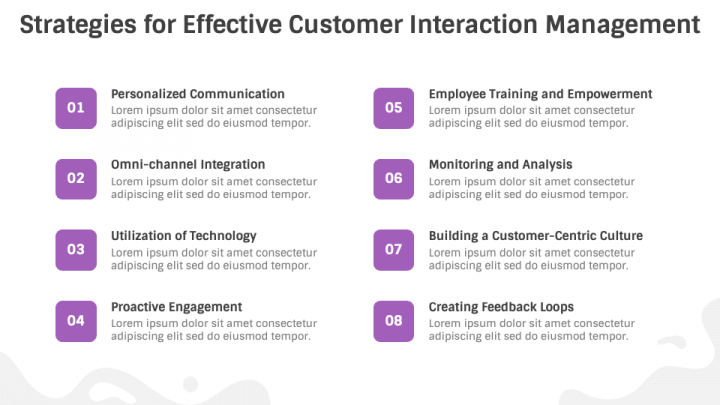 Strategies for Effective Customer Interaction Management

01
Personalized Communication
Lorem ipsum dolor sit amet consectetur adipiscing elit sed do eiusmod tempor.

02
Omni-channel Integration
Lorem ipsum dolor sit amet consectetur adipiscing elit sed do eiusmod tempor.

03
Utilization of Technology
Lorem ipsum dolor sit amet consectetur adipiscing elit sed do eiusmod tempor.

04
Proactive Engagement
Lorem ipsum dolor sit amet consectetur adipiscing elit sed do eiusmod tempor.

05
Employee Training and Empowerment
Lorem ipsum dolor sit amet consectetur adipiscing elit sed do eiusmod tempor.

06
Monitoring and Analysis
Lorem ipsum dolor sit amet consectetur adipiscing elit sed do eiusmod tempor.

07
Building a Customer-Centric Culture
Lorem ipsum dolor sit amet consectetur adipiscing elit sed do eiusmod tempor.

08
Creating Feedback Loops
Lorem ipsum dolor sit amet consectetur adipiscing elit sed do eiusmod tempor.